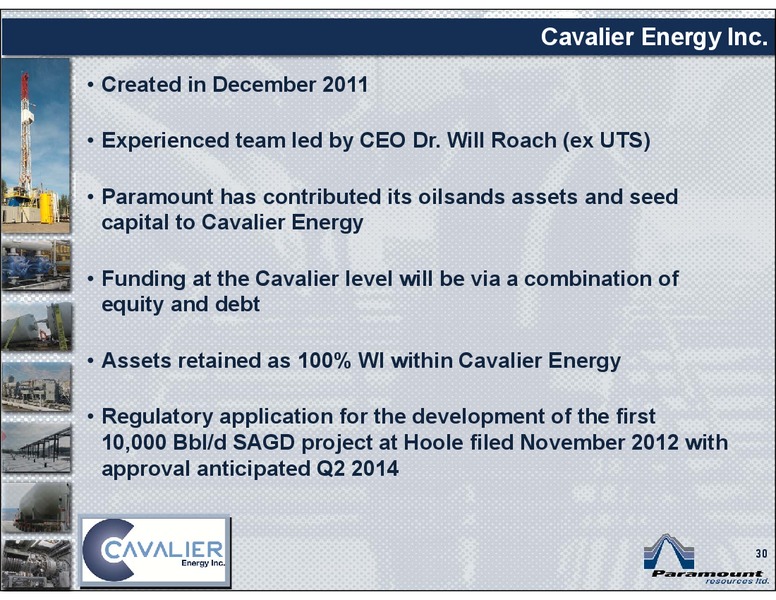 Cavalier Energy Inc.

• Created in December 2011

• Experienced team led by CEO Dr. Will Roach (ex UTS)

• Paramount has contributed its oilsands assets and seed capital to Cavalier Energy

• Funding at the Cavalier level will be via a combination of equity and debt

• Assets retained as 100% WI within Cavalier Energy

• Regulatory application for the development of the first 10,000 Bbl/d SAGD project at Hoole filed November 2012 with approval anticipated Q2 2014

CAVALIER Energy Inc.

30

Paramount resources ltd.